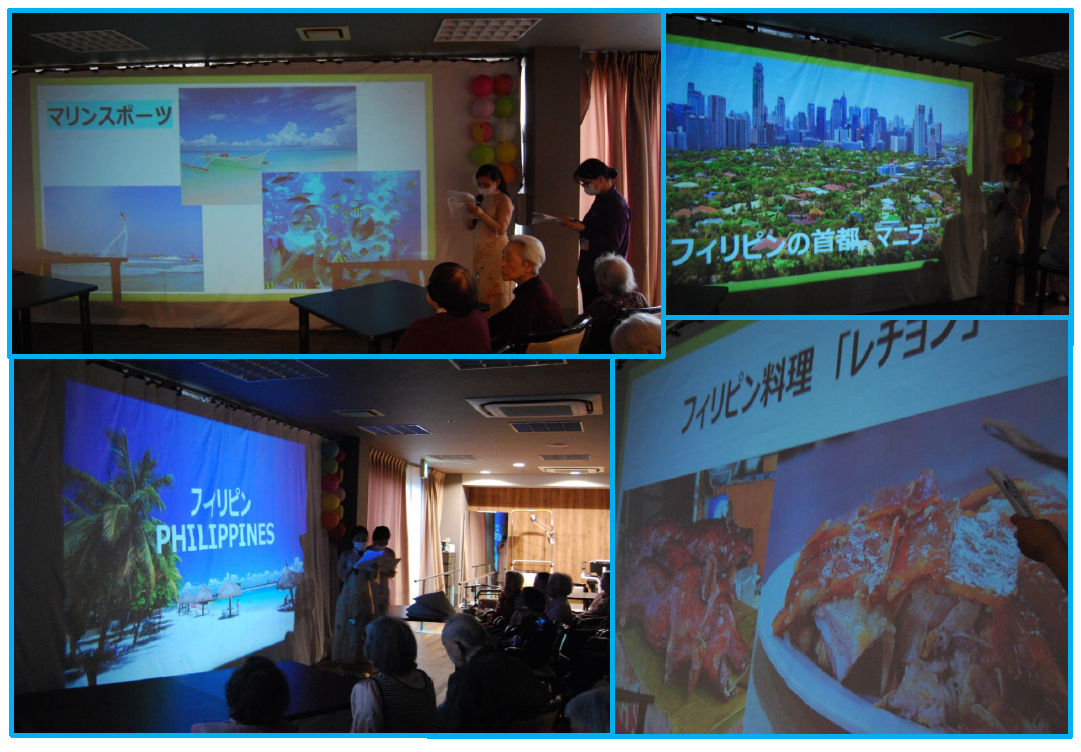 マリンスポーツ

フィリピンの首都、マニラ

フィリピン
PHILIPPINES

フィリピン料理「レチョン」